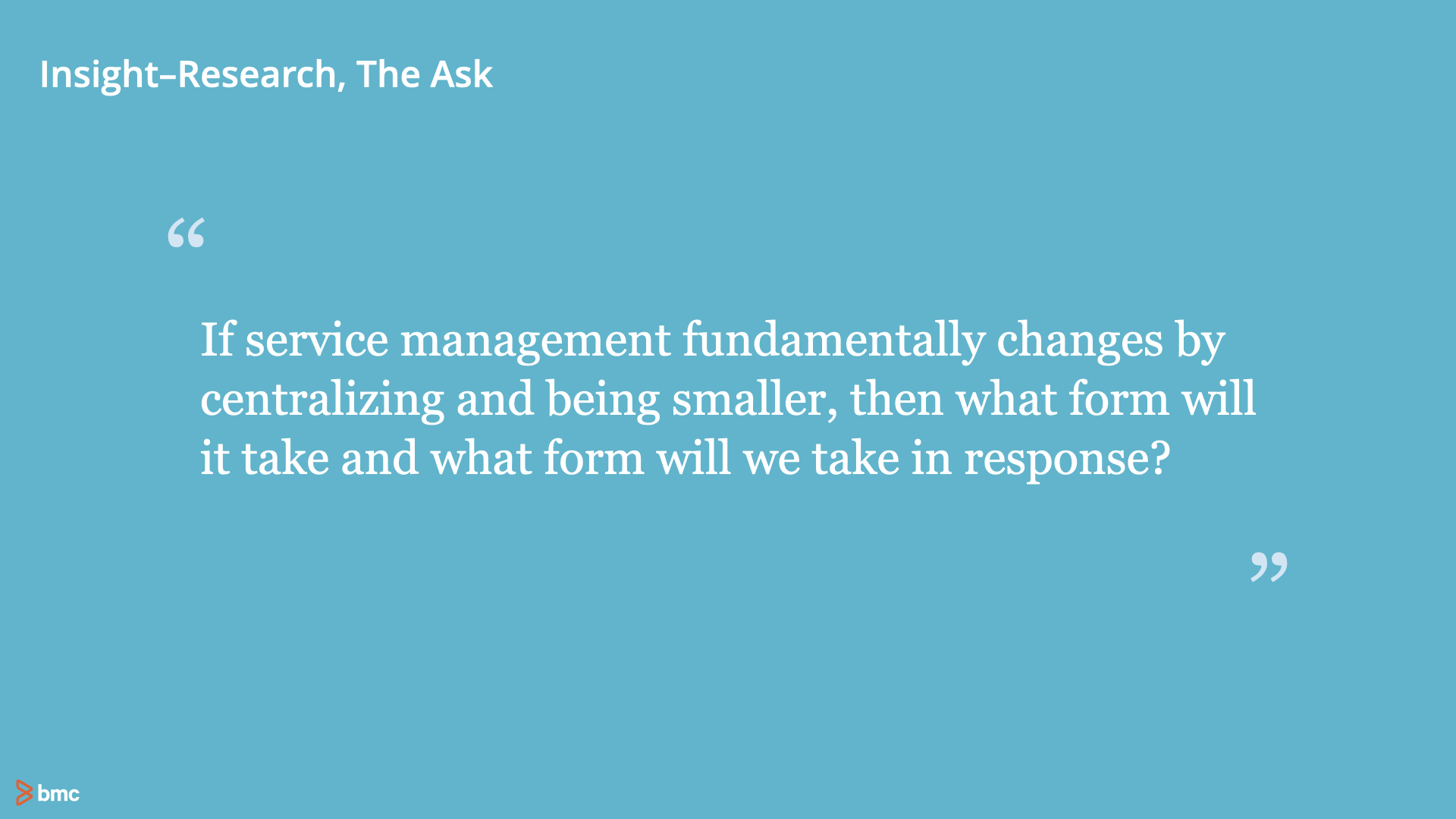 Insight–Research, The Ask

“

If service management fundamentally changes by centralizing and being smaller, then what form will it take and what form will we take in response?

”

bmc